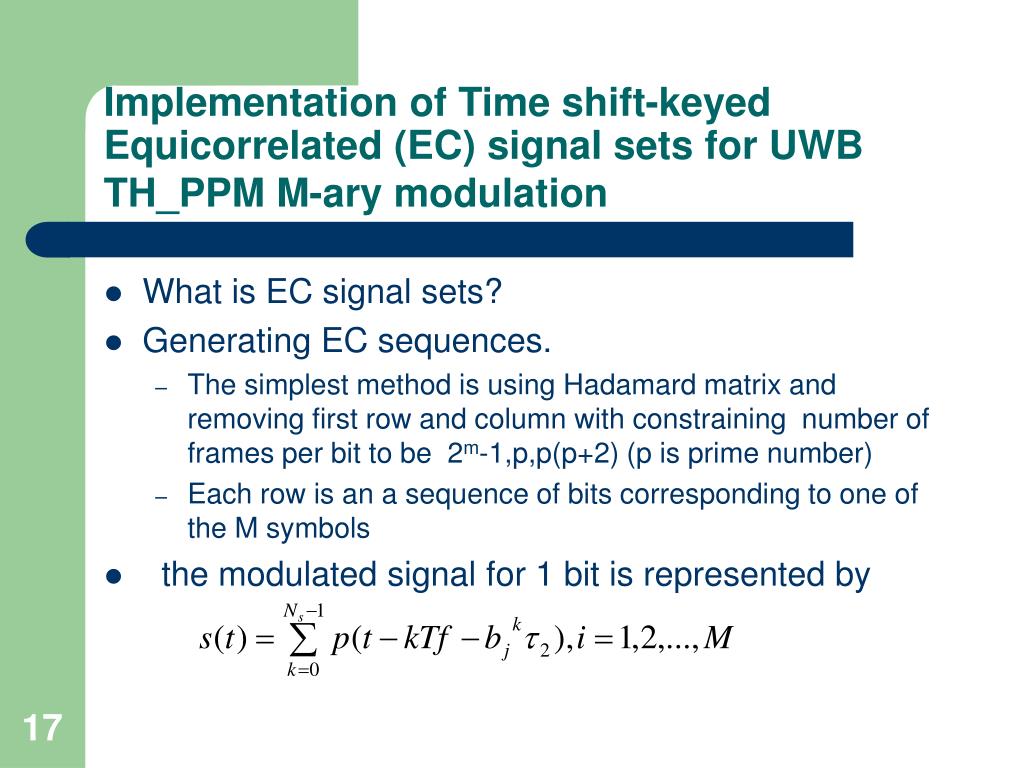 Implementation of Time shift-keyed Equicorrelated (EC) signal sets for UWB TH_PPM M-ary modulation

- What is EC signal sets?
- Generating EC sequences.
  – The simplest method is using Hadamard matrix and removing first row and column with constraining number of frames per bit to be $2^m$-1,p,p(p+2) (p is prime number)
  – Each row is an a sequence of bits corresponding to one of the M symbols
- the modulated signal for 1 bit is represented by

$s(t) = \sum_{k=0}^{N_s-1} p(t - kTf - b_j^k \tau_2), i = 1,2,...,M$

17